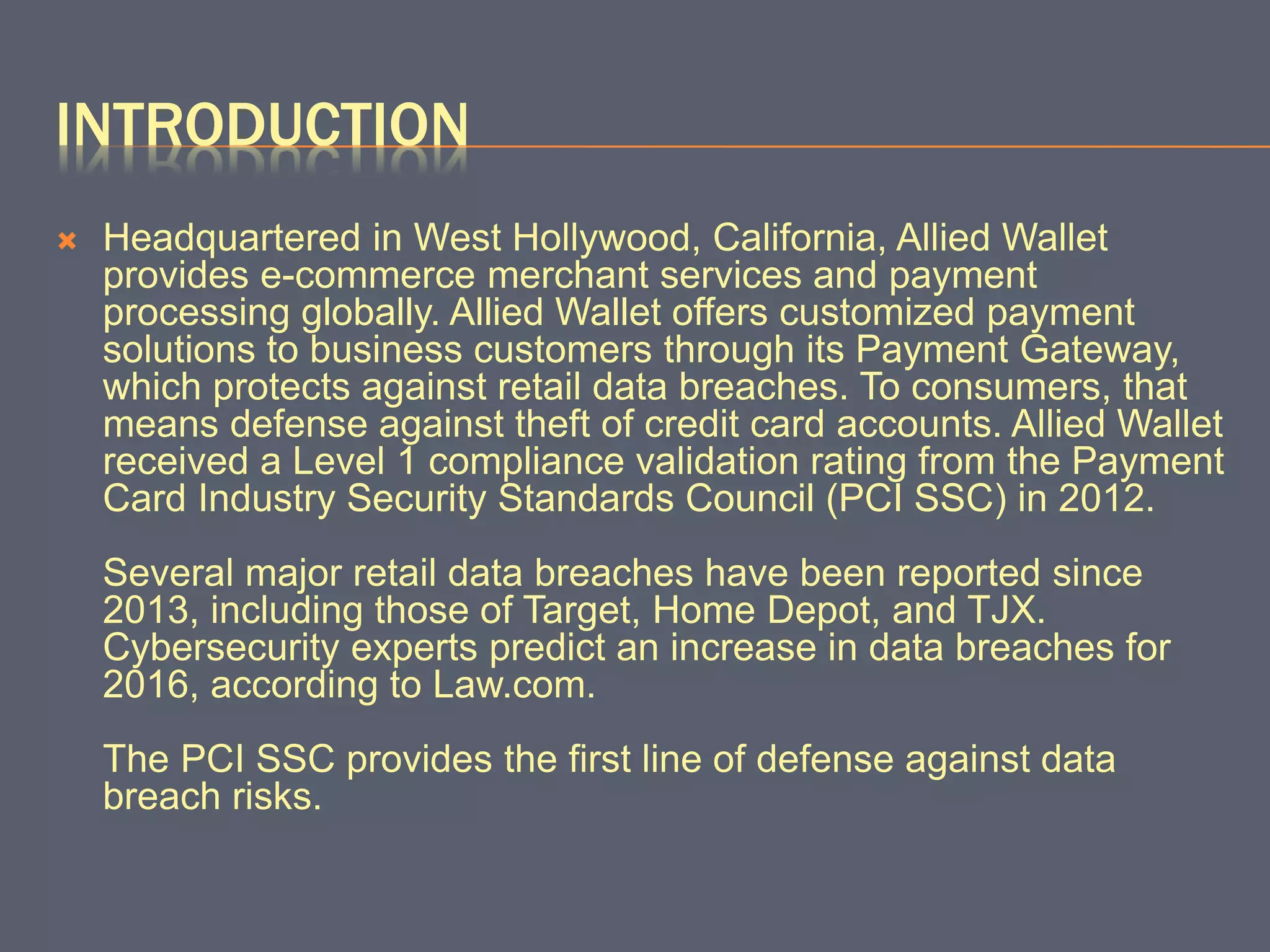 INTRODUCTION

Headquartered in West Hollywood, California, Allied Wallet provides e-commerce merchant services and payment processing globally. Allied Wallet offers customized payment solutions to business customers through its Payment Gateway, which protects against retail data breaches. To consumers, that means defense against theft of credit card accounts. Allied Wallet received a Level 1 compliance validation rating from the Payment Card Industry Security Standards Council (PCI SSC) in 2012.

Several major retail data breaches have been reported since 2013, including those of Target, Home Depot, and TJX. Cybersecurity experts predict an increase in data breaches for 2016, according to Law.com.

The PCI SSC provides the first line of defense against data breach risks.